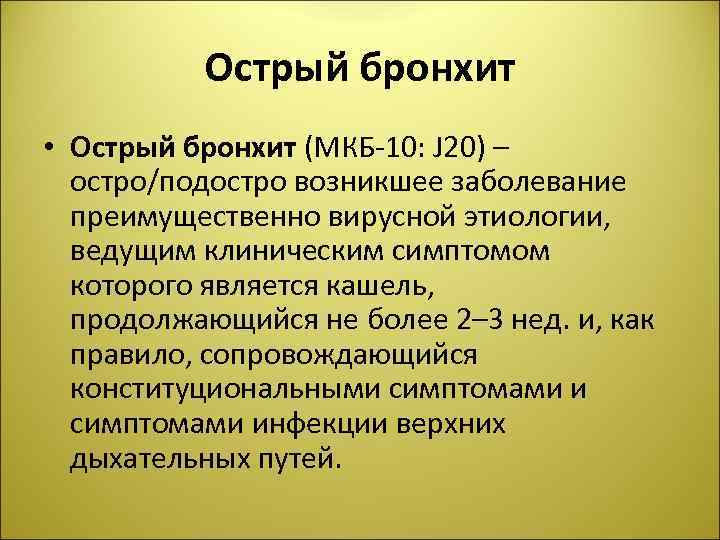 Острый бронхит

• Острый бронхит (МКБ-10: J20) – остро/подостро возникшее заболевание преимущественно вирусной этиологии, ведущим клиническим симптомом которого является кашель, продолжающийся не более 2–3 нед. и, как правило, сопровождающийся конституциональными симптомами и симптомами инфекции верхних дыхательных путей.